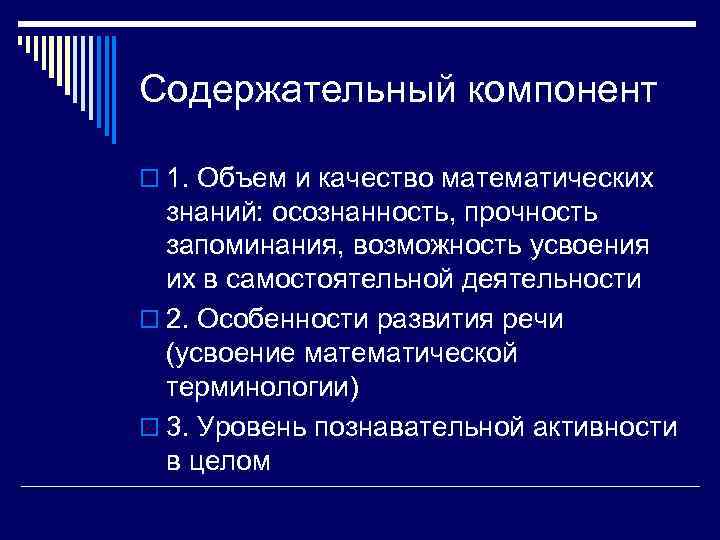 Содержательный компонент

1. Объем и качество математических знаний: осознанность, прочность запоминания, возможность усвоения их в самостоятельной деятельности

2. Особенности развития речи (усвоение математической терминологии)

3. Уровень познавательной активности в целом